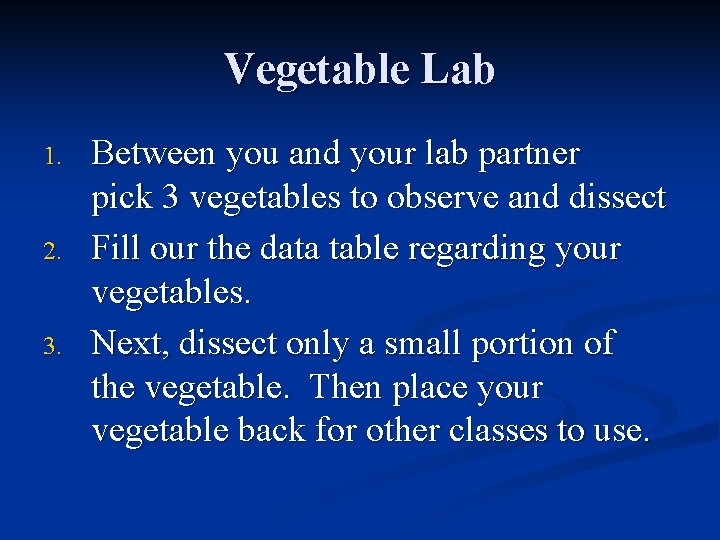 Vegetable Lab

1. Between you and your lab partner pick 3 vegetables to observe and dissect
2. Fill our the data table regarding your vegetables.
3. Next, dissect only a small portion of the vegetable. Then place your vegetable back for other classes to use.